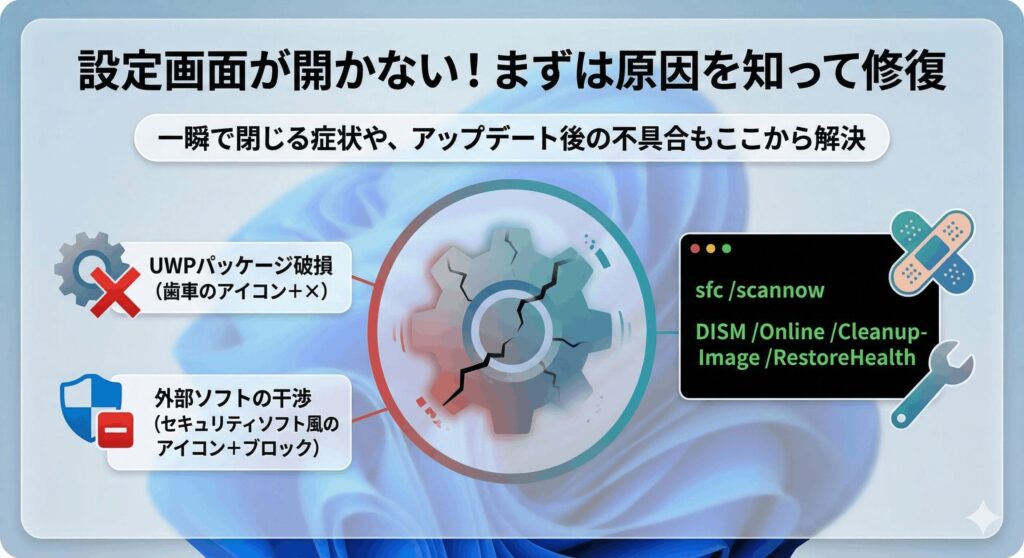 設定画面が開かない！まずは原因を知って修復

一瞬で閉じる症状や、アップデート後の不具合もここから解決

UWPパッケージ破損
（歯車のアイコン＋×）

外部ソフトの干渉
（セキュリティソフト風のアイコン＋ブロック）

sfc /scannow

DISM /Online /Cleanup-Image /RestoreHealth